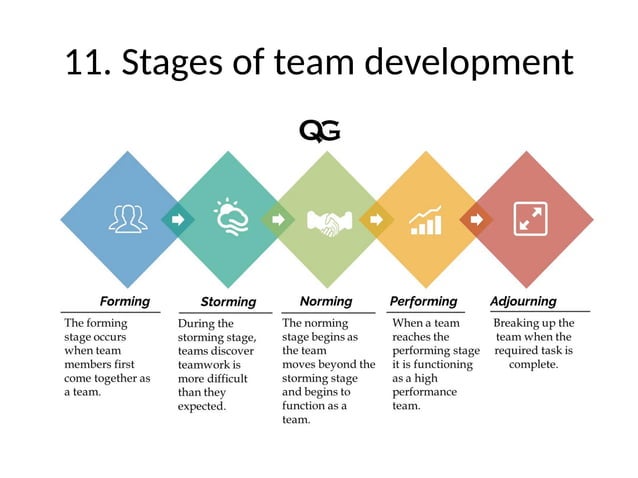 11. Stages of team development

QG

Forming

The forming stage occurs when team members first come together as a team.

Storming

During the storming stage, teams discover teamwork is more difficult than they expected.

Norming

The norming stage begins as the team moves beyond the storming stage and begins to function as a team.

Performing

When a team reaches the performing stage it is functioning as a high performance team.

Adjourning

Breaking up the team when the required task is complete.